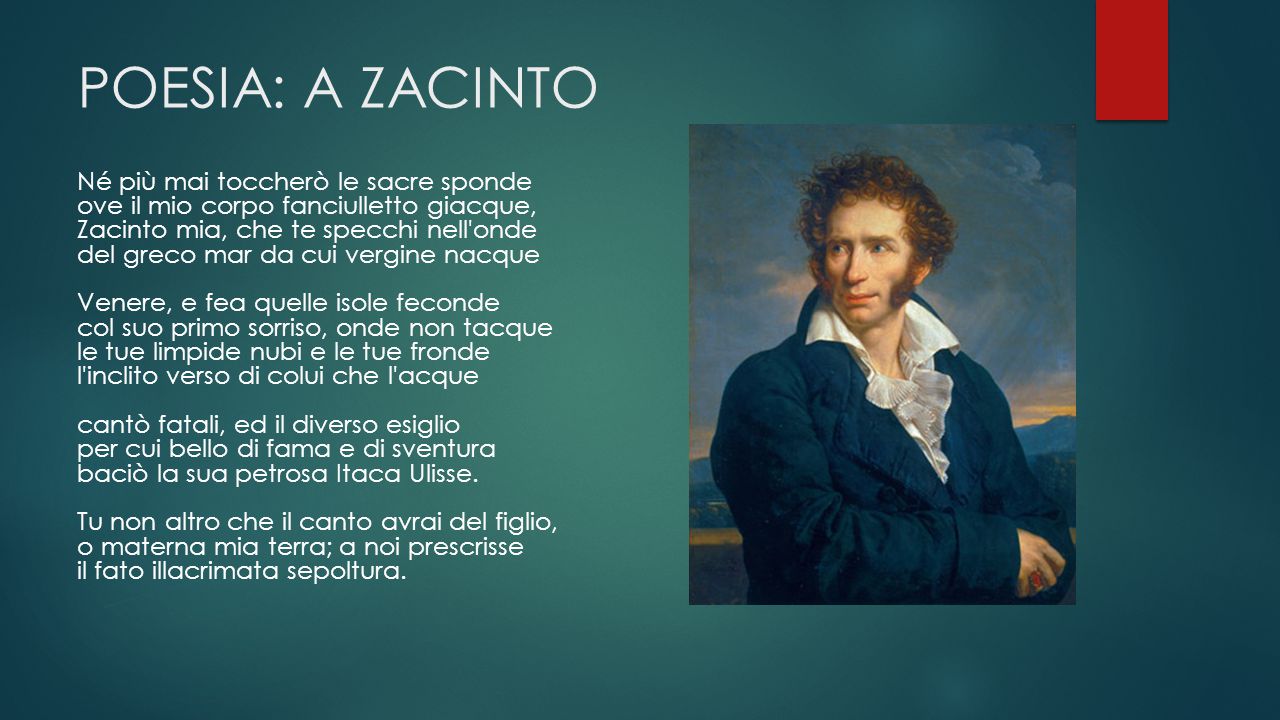 POESIA: A ZACINTO

Né più mai toccherò le sacre sponde
ove il mio corpo fanciulletto giacque,
Zacinto mia, che te specchi nell'onde
del greco mar da cui vergine nacque

Venere, e fea quelle isole feconde
col suo primo sorriso, onde non tacque
le tue limpide nubi e le tue fronde
l'inclito verso di colui che l'acque

cantò fatali, ed il diverso esiglio
per cui bello di fama e di sventura
baciò la sua petrosa Itaca Ulisse.

Tu non altro che il canto avrai del figlio,
o materna mia terra; a noi prescrisse
il fato illacrimata sepoltura.